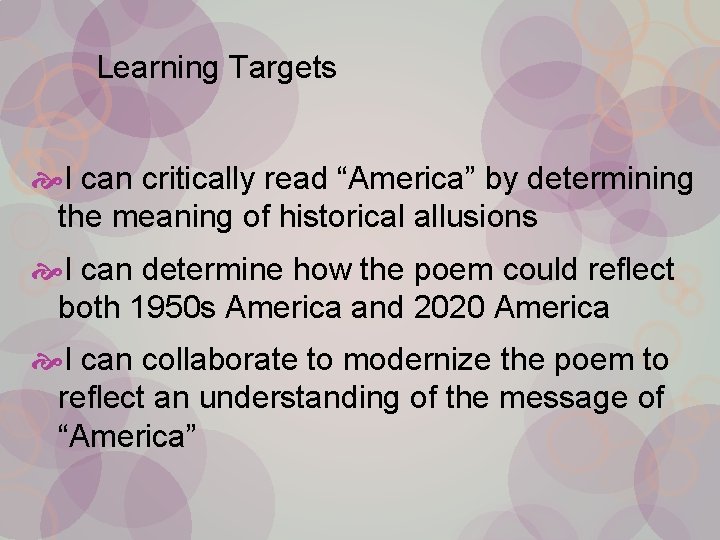 Learning Targets

I can critically read “America” by determining the meaning of historical allusions

I can determine how the poem could reflect both 1950s America and 2020 America

I can collaborate to modernize the poem to reflect an understanding of the message of “America”